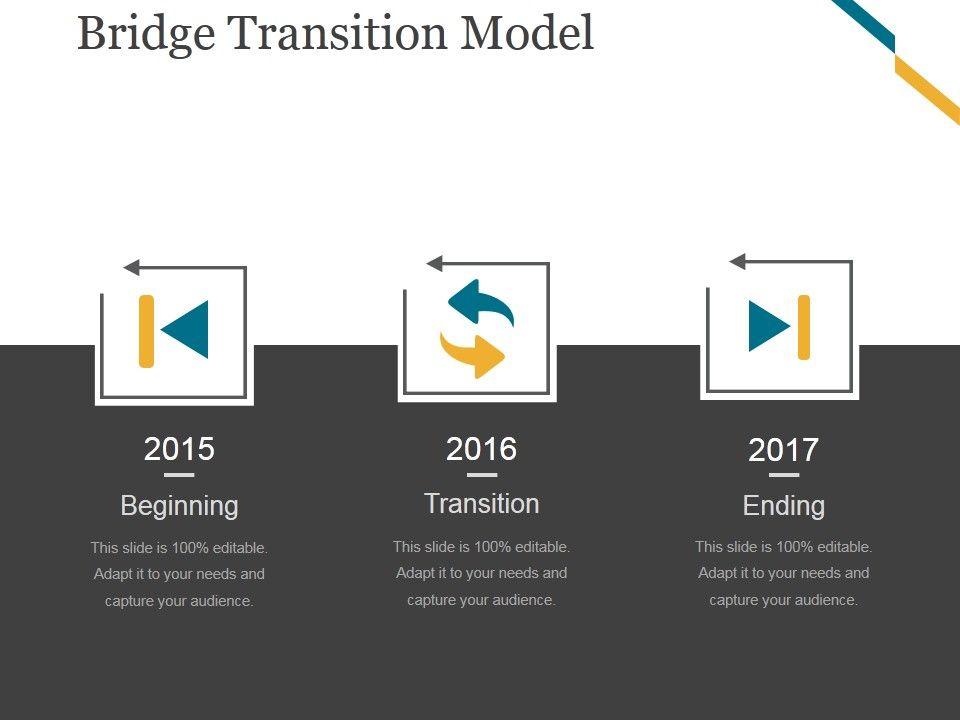 Bridge Transition Model

2015

Beginning

This slide is 100% editable. Adapt it to your needs and capture your audience.

2016

Transition

This slide is 100% editable. Adapt it to your needs and capture your audience.

2017

Ending

This slide is 100% editable. Adapt it to your needs and capture your audience.